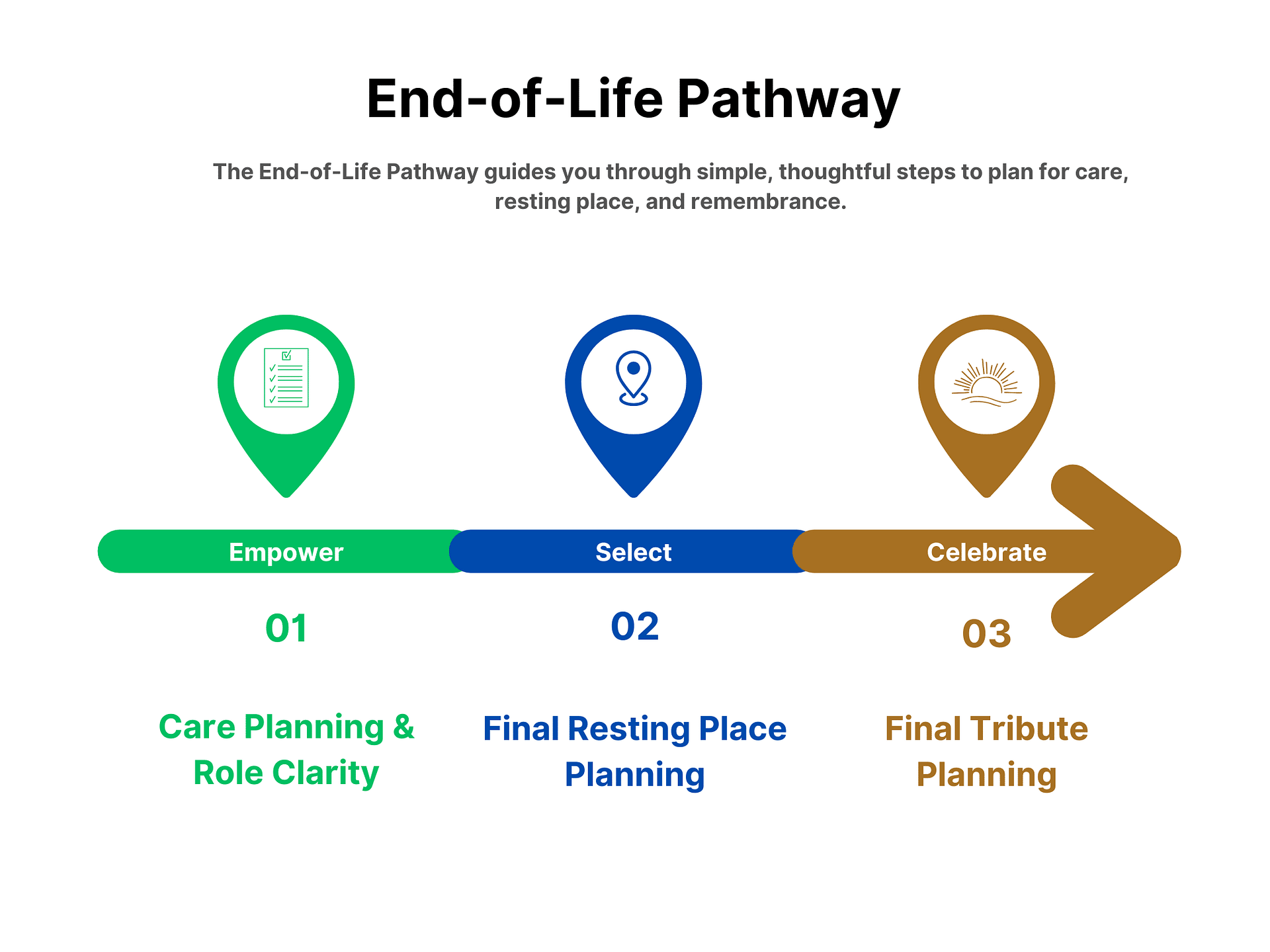 End-of-Life Pathway

The End-of-Life Pathway guides you through simple, thoughtful steps to plan for care, resting place, and remembrance.

Empower

01

Care Planning & Role Clarity

Select

02

Final Resting Place Planning

Celebrate

03

Final Tribute Planning